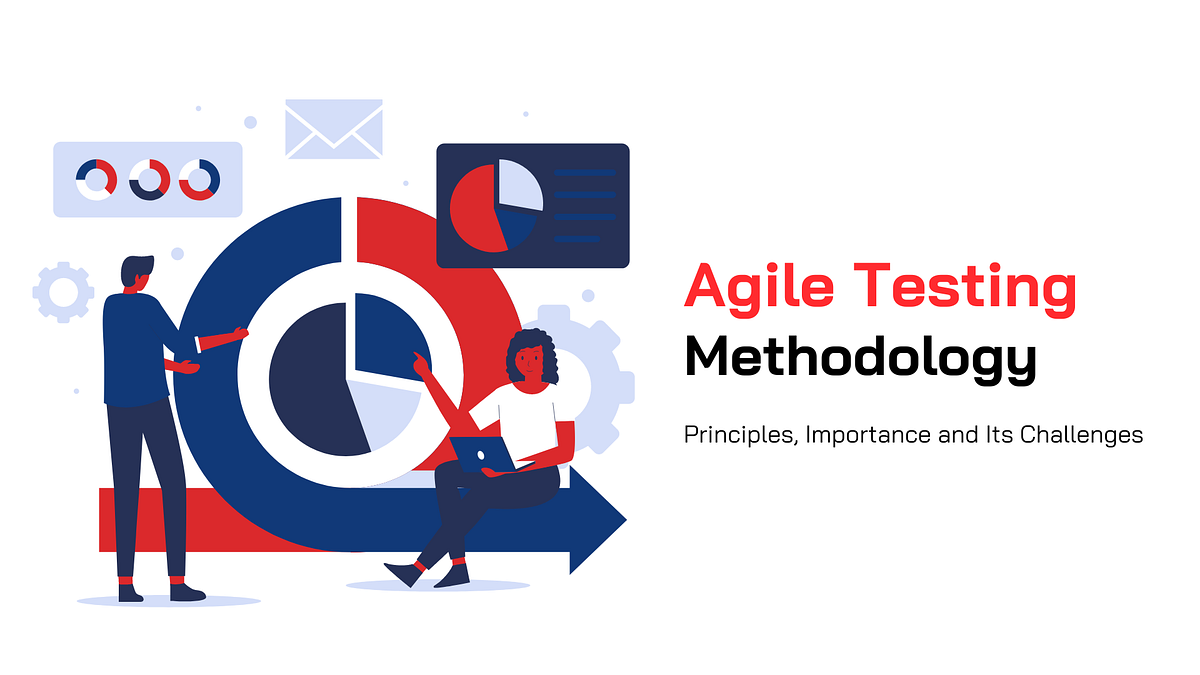 Agile Testing Methodology

Principles, Importance and Its Challenges